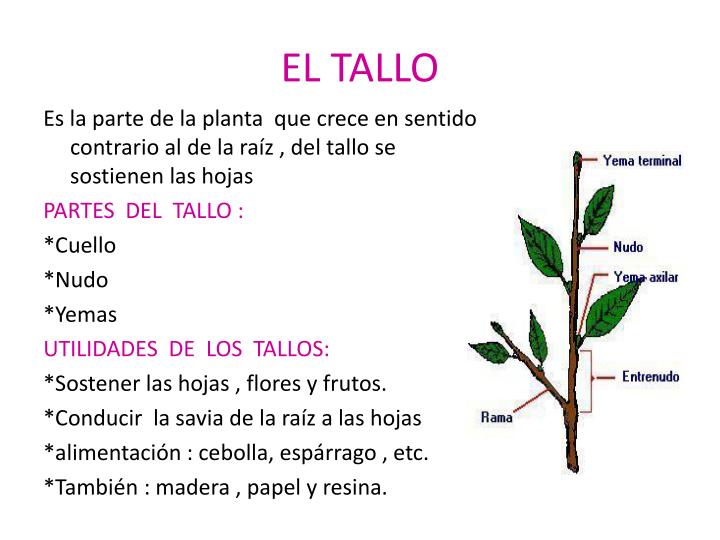 EL TALLO

Es la parte de la planta que crece en sentido contrario al de la raíz , del tallo se sostienen las hojas

PARTES DEL TALLO :

*Cuello

*Nudo

*Yemas

UTILIDADES DE LOS TALLOS:

*Sostener las hojas , flores y frutos.

*Conducir la savia de la raíz a las hojas

*alimentación : cebolla, espárrago , etc.

*También : madera , papel y resina.

Yema terminal

Nudo

Yema axilar

Entrenudo

Rama